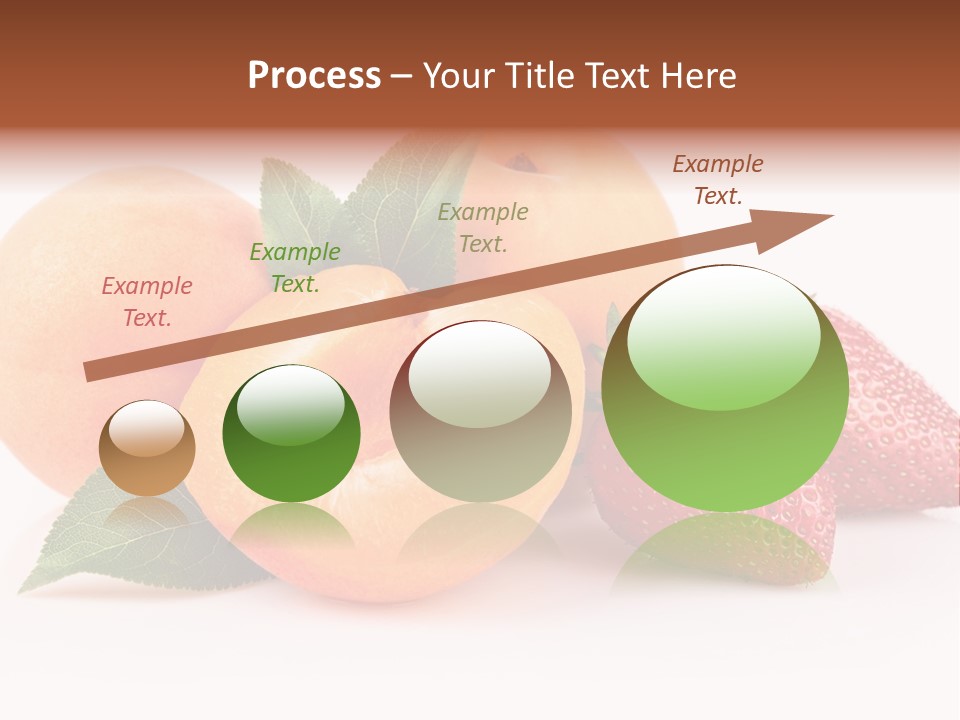 Process – Your Title Text Here

Example Text.

Example Text.

Example Text.

Example Text.